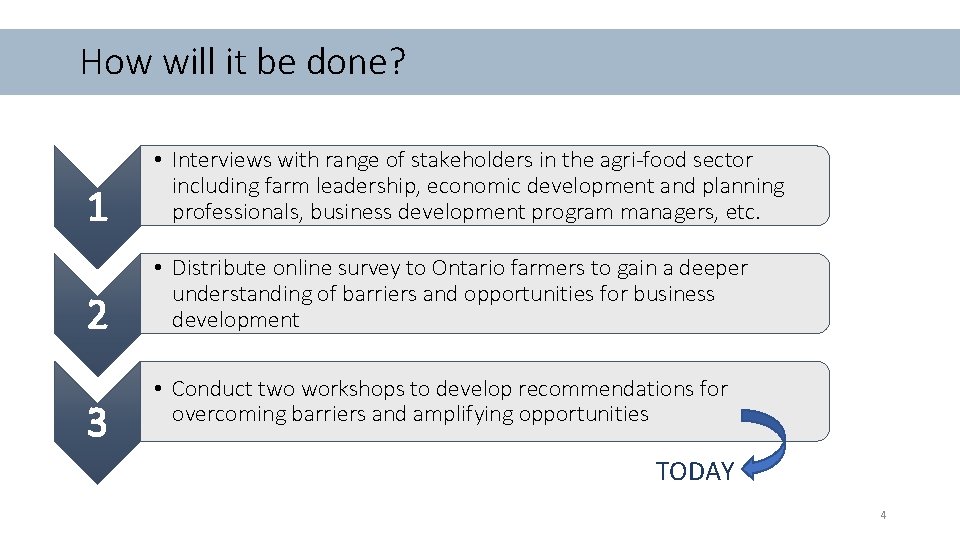 How will it be done?

1

• Interviews with range of stakeholders in the agri-food sector including farm leadership, economic development and planning professionals, business development program managers, etc.

2

• Distribute online survey to Ontario farmers to gain a deeper understanding of barriers and opportunities for business development

3

• Conduct two workshops to develop recommendations for overcoming barriers and amplifying opportunities

TODAY

4